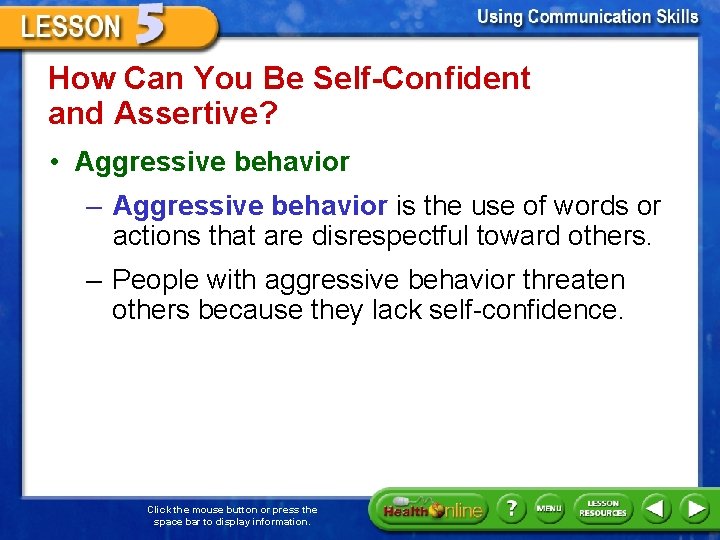 LESSON 5

Using Communication Skills

How Can You Be Self-Confident and Assertive?

• Aggressive behavior

– Aggressive behavior is the use of words or actions that are disrespectful toward others.

– People with aggressive behavior threaten others because they lack self-confidence.

Click the mouse button or press the space bar to display information.

Health Online

?

MENU

LESSON RESOURCES